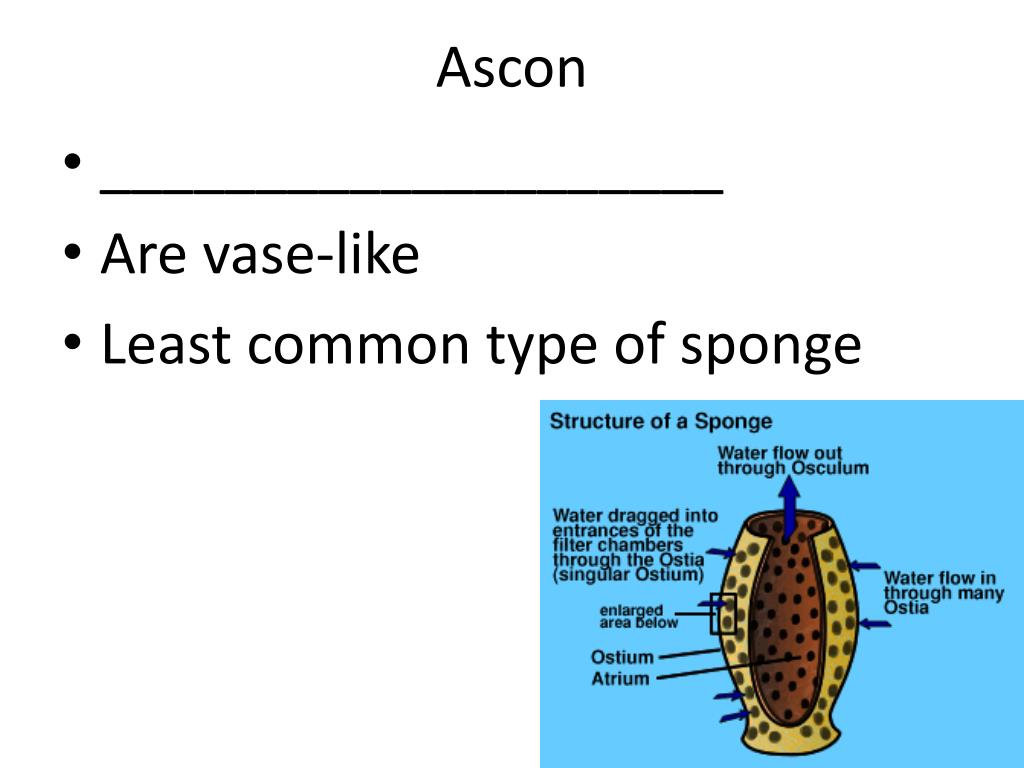 Ascon

• ____________________
• Are vase-like
• Least common type of sponge

Structure of a Sponge

Water flow out through Osculum

Water dragged into entrances of the filter chambers through the Ostia (singular Ostium)

Water flow in through many Ostia

enlarged area below

Ostium

Atrium